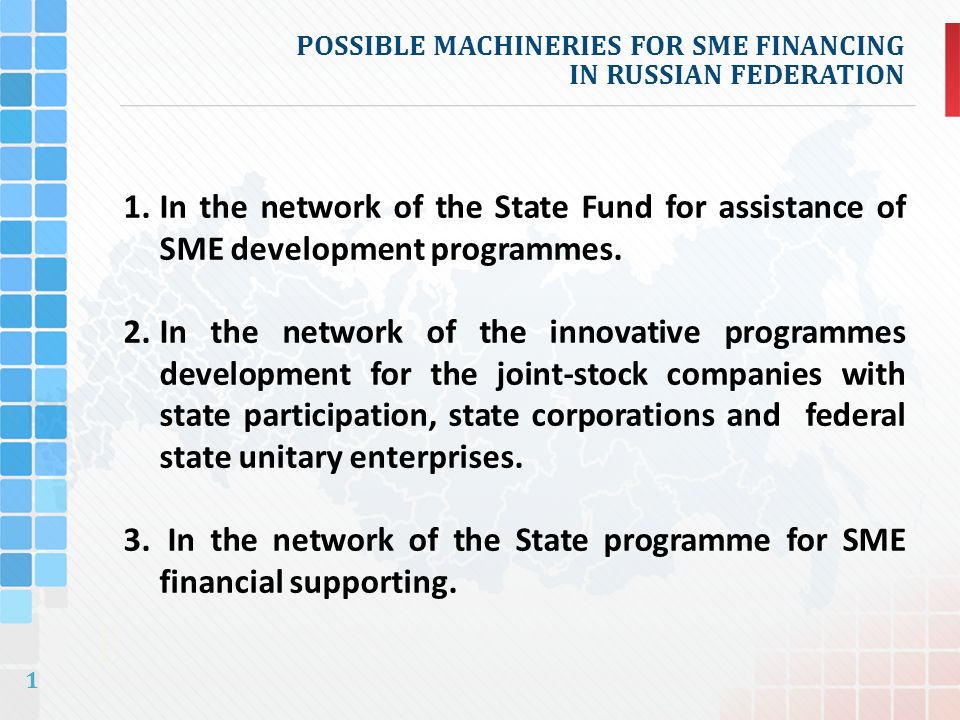 POSSIBLE MACHINERIES FOR SME FINANCING IN RUSSIAN FEDERATION

1. In the network of the State Fund for assistance of SME development programmes.

2. In the network of the innovative programmes development for the joint-stock companies with state participation, state corporations and federal state unitary enterprises.

3. In the network of the State programme for SME financial supporting.

1